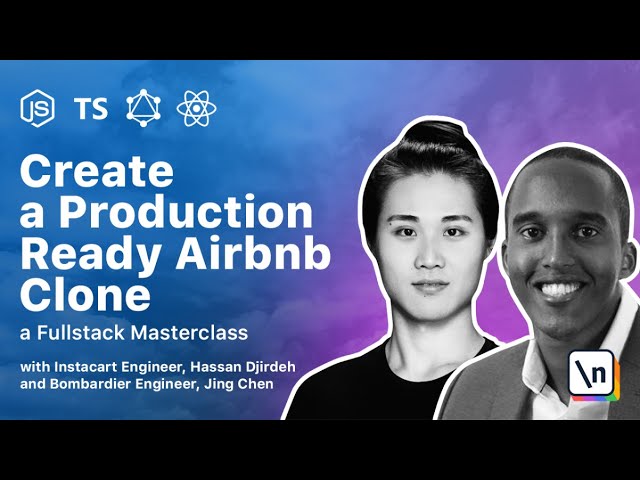 JS TS

Create a Production Ready Airbnb Clone

a Fullstack Masterclass

with Instacart Engineer, Hassan Djirdeh and Bombardier Engineer, Jing Chen

\n